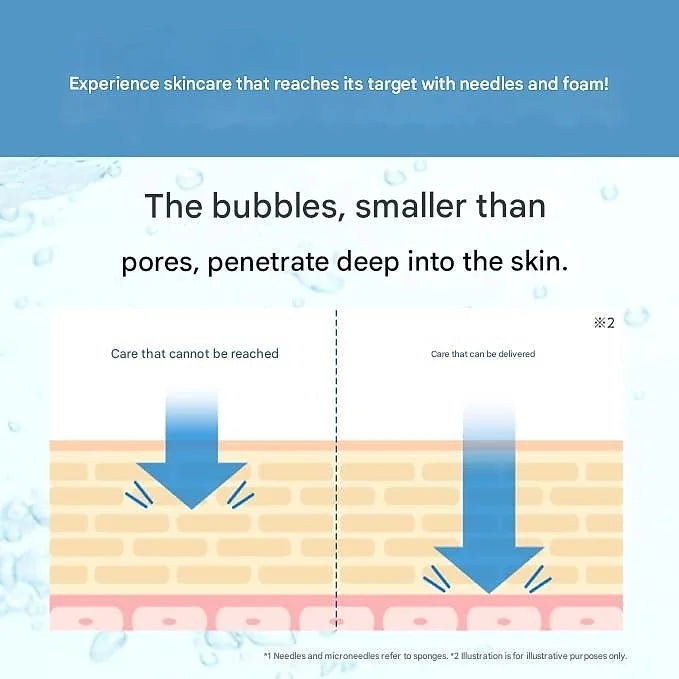 Experience skincare that reaches its target with needles and foam!

The bubbles, smaller than pores, penetrate deep into the skin.

※2

Care that cannot be reached

Care that can be delivered

*1 Needles and microneedles refer to sponges. *2 Illustration is for illustrative purposes only.